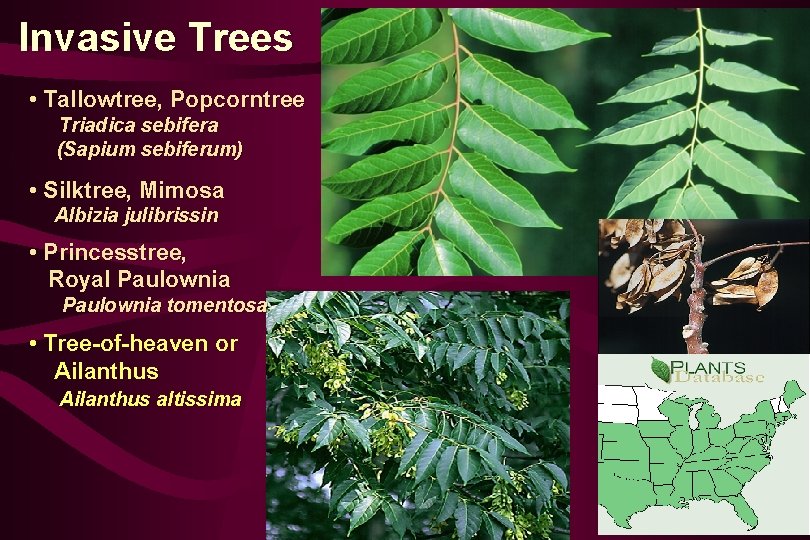 Invasive Trees

• Tallowtree, Popcorntree
Triadica sebifera
(Sapium sebiferum)

• Silktree, Mimosa
Albizia julibrissin

• Princesstree, Royal Paulownia
Paulownia tomentosa

• Tree-of-heaven or Ailanthus
Ailanthus altissima

PLANTS Database